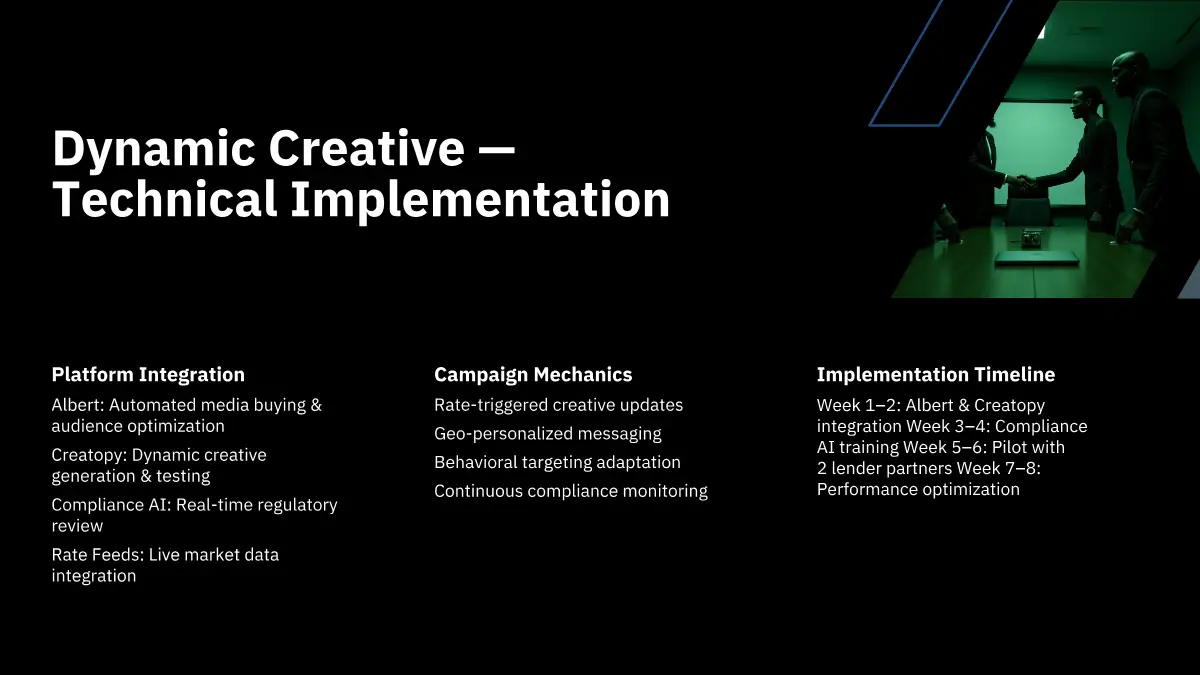 Dynamic Creative — Technical Implementation

Platform Integration

Albert: Automated media buying & audience optimization

Creatopy: Dynamic creative generation & testing

Compliance AI: Real-time regulatory review

Rate Feeds: Live market data integration

Campaign Mechanics

Rate-triggered creative updates

Geo-personalized messaging

Behavioral targeting adaptation

Continuous compliance monitoring

Implementation Timeline

Week 1–2: Albert & Creatopy integration Week 3–4: Compliance AI training Week 5–6: Pilot with 2 lender partners Week 7–8: Performance optimization